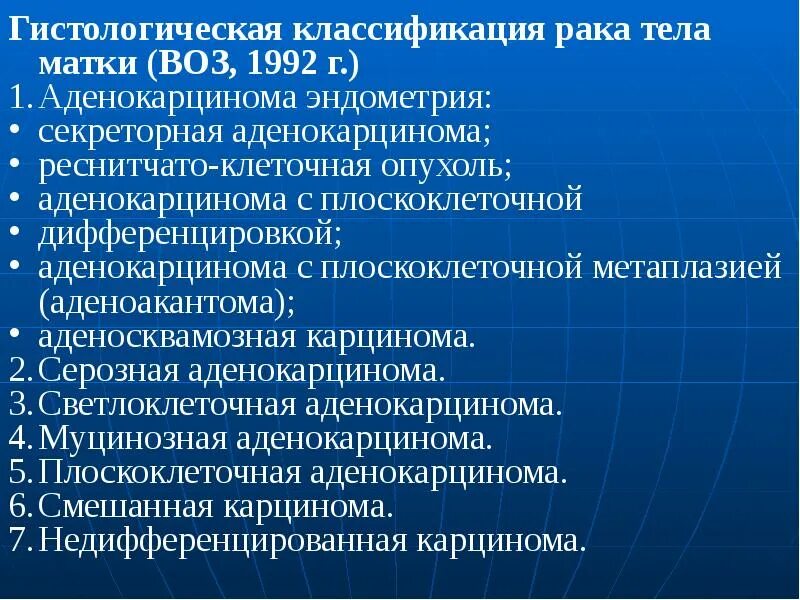 Гистологическая классификация рака тела матки (ВОЗ, 1992 г.)
1. Аденокарцинома эндометрия:
• секреторная аденокарцинома;
• реснитчато-клеточная опухоль;
• аденокарцинома с плоскоклеточной
• дифференцировкой;
• аденокарцинома с плоскоклеточной метаплазией (аденоакантома);
• аденосквамозная карцинома.
2. Серозная аденокарцинома.
3. Светлоклеточная аденокарцинома.
4. Муцинозная аденокарцинома.
5. Плоскоклеточная аденокарцинома.
6. Смешанная карцинома.
7. Недифференцированная карцинома.